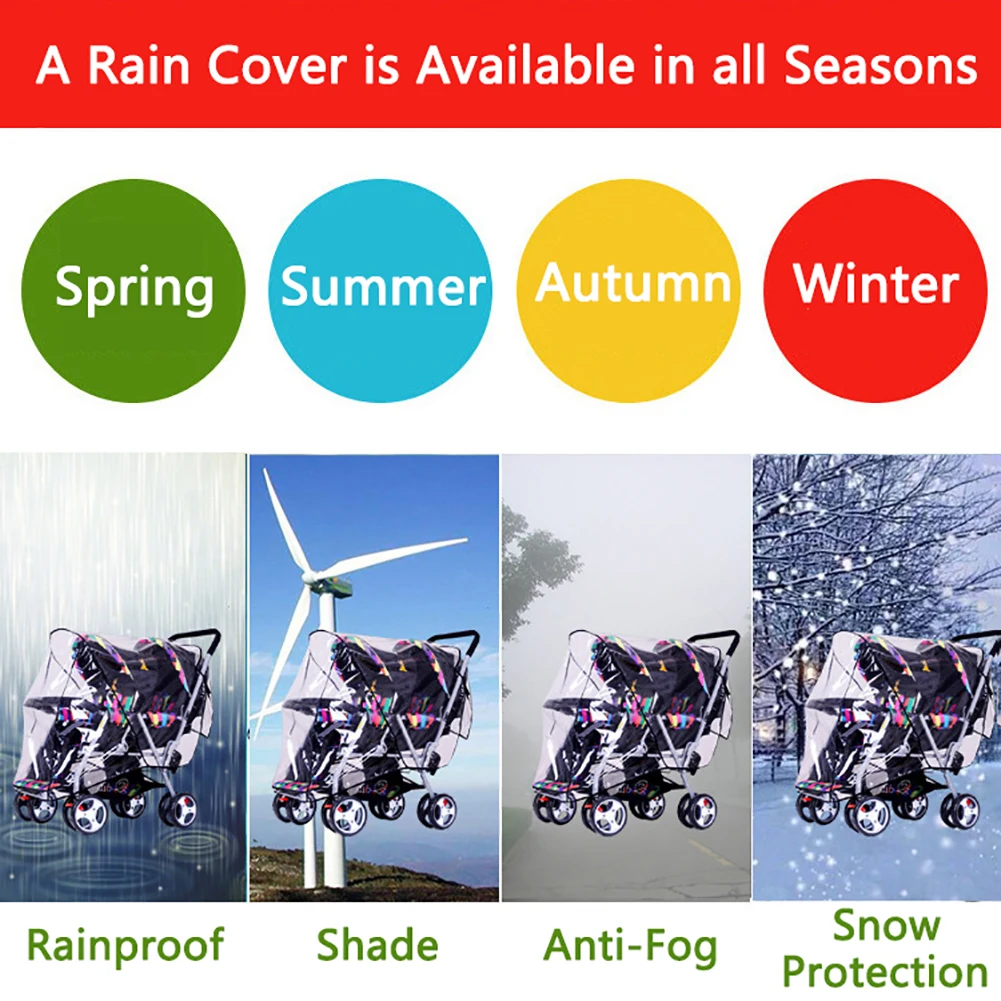 A Rain Cover is Available in all Seasons

Spring

Summer

Autumn

Winter

Rainproof

Shade

Anti-Fog

Snow Protection